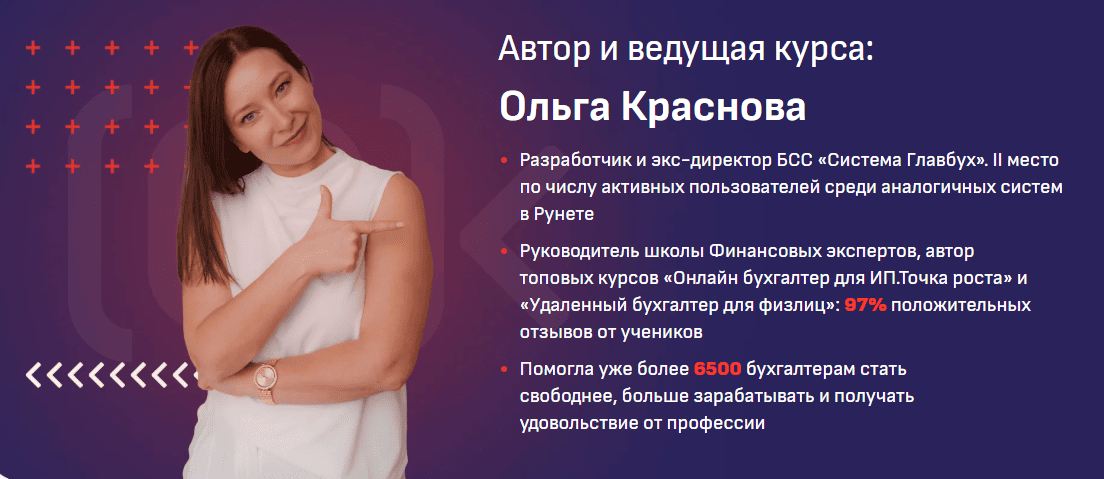 Автор и ведущая курса:

Ольга Краснова

• Разработчик и экс-директор БСС «Система Главбух». II место по числу активных пользователей среди аналогичных систем в Рунете

• Руководитель школы Финансовых экспертов, автор топовых курсов «Онлайн бухгалтер для ИП.Точка роста» и «Удаленный бухгалтер для физлиц»: 97% положительных отзывов от учеников

• Помогла уже более 6500 бухгалтерам стать свободнее, больше зарабатывать и получать удовольствие от профессии